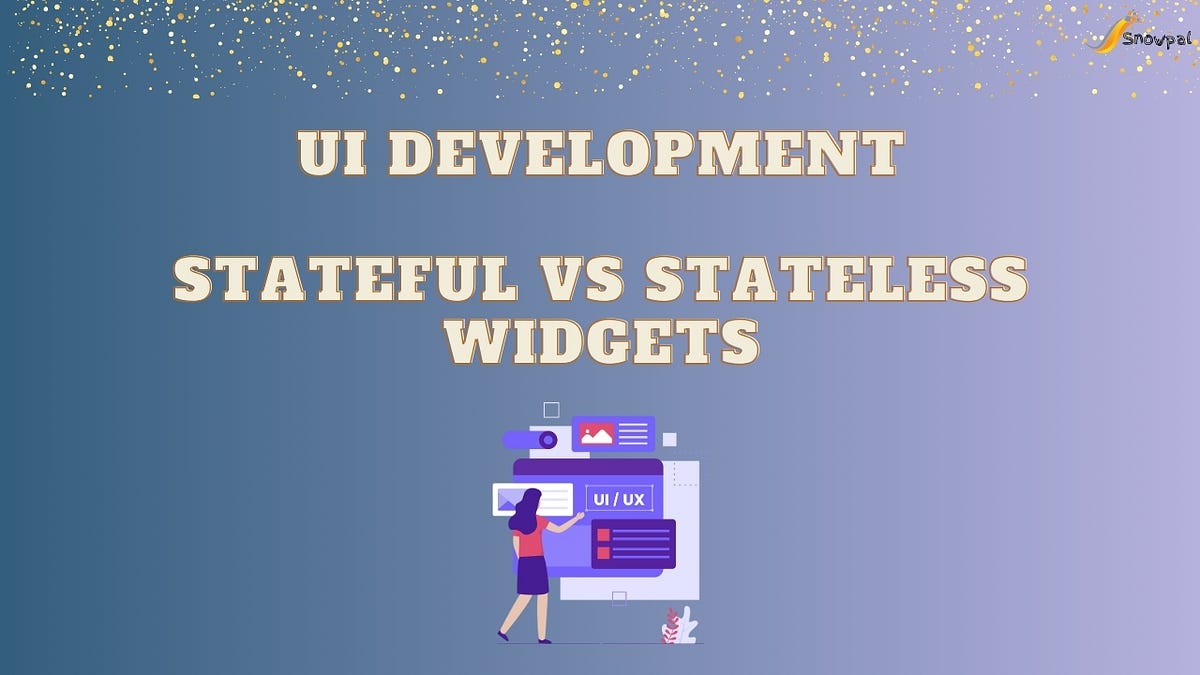 Snovpal

UI DEVELOPMENT

STATEFUL VS STATELESS WIDGETS

UI / UX